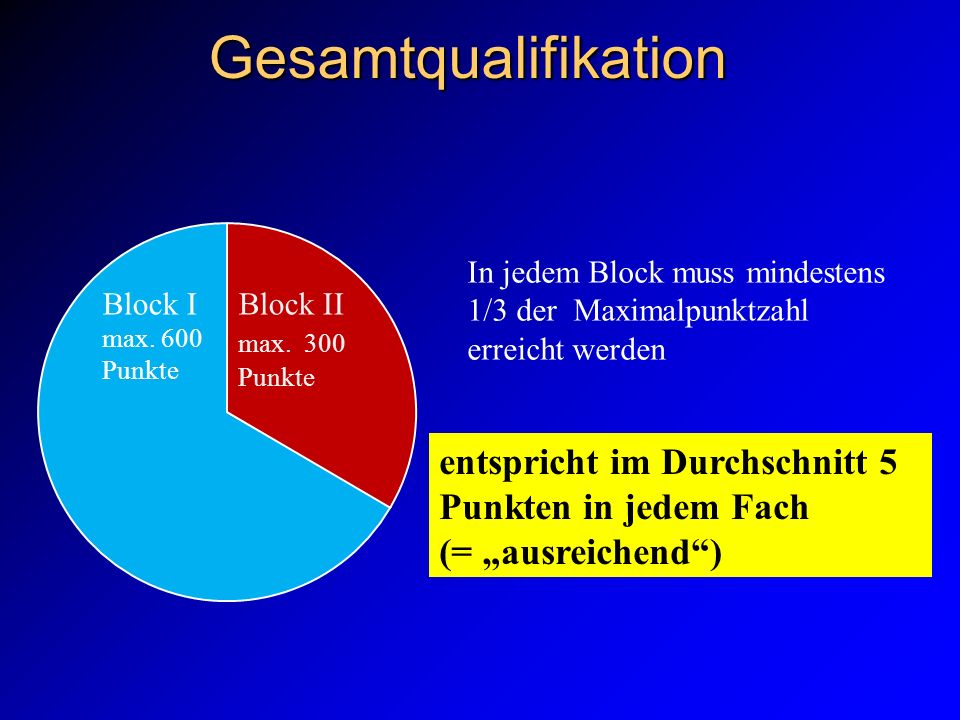 Gesamtqualifikation

Block I
max. 600
Punkte

Block II
max. 300
Punkte

In jedem Block muss mindestens 1/3 der Maximalpunktzahl erreicht werden

entspricht im Durchschnitt 5 Punkten in jedem Fach
(= „ausreichend“)